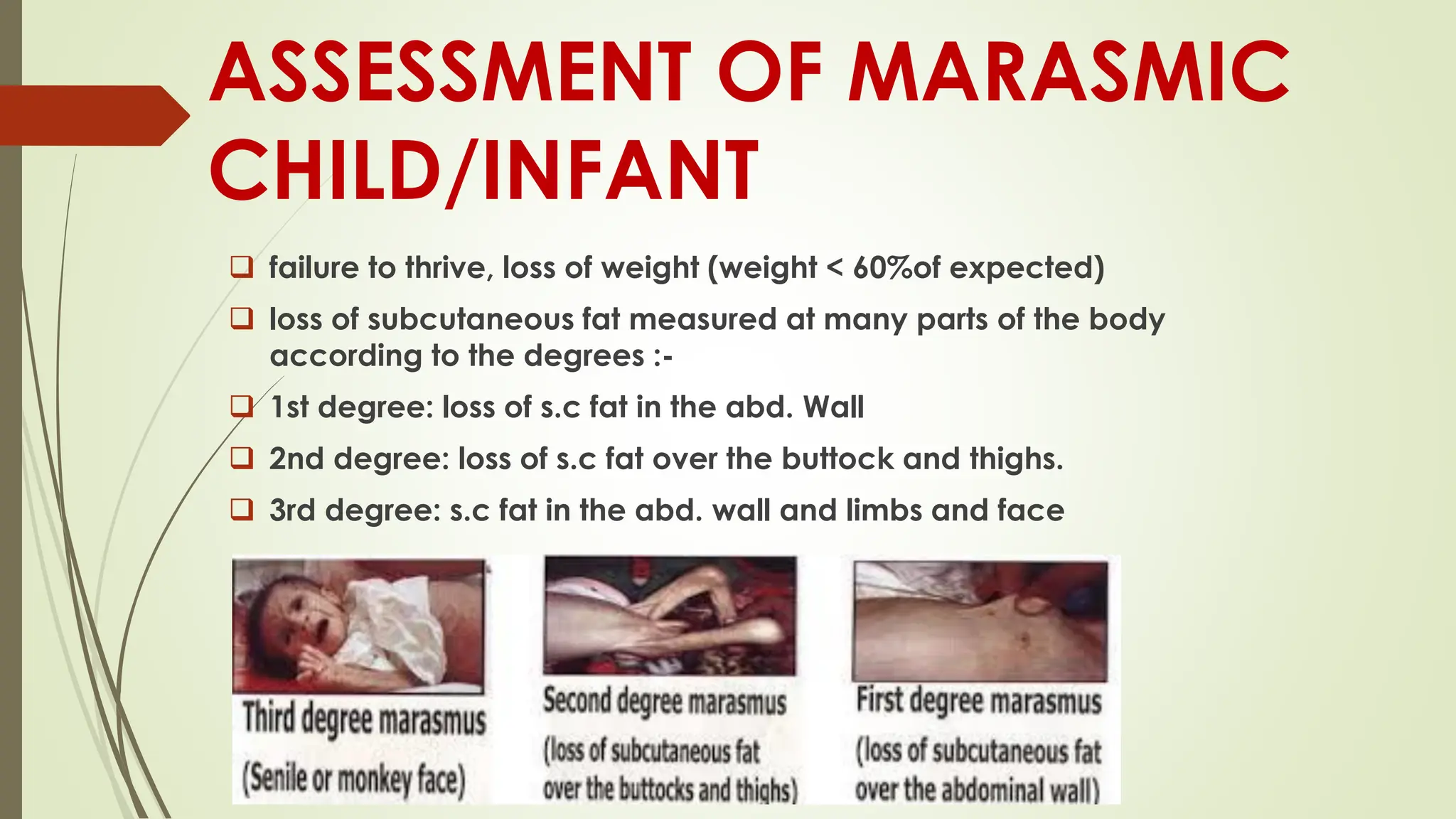 ASSESSMENT OF MARASMIC CHILD/INFANT

❑ failure to thrive, loss of weight (weight < 60%of expected)

❑ loss of subcutaneous fat measured at many parts of the body according to the degrees :-

❑ 1st degree: loss of s.c fat in the abd. Wall

❑ 2nd degree: loss of s.c fat over the buttock and thighs.

❑ 3rd degree: s.c fat in the abd. wall and limbs and face

Third degree marasmus
(Senile or monkey face)

Second degree marasmus
(loss of subcutaneous fat over the buttocks and thighs)

First degree marasmus
(loss of subcutaneous fat over the abdominal wall)